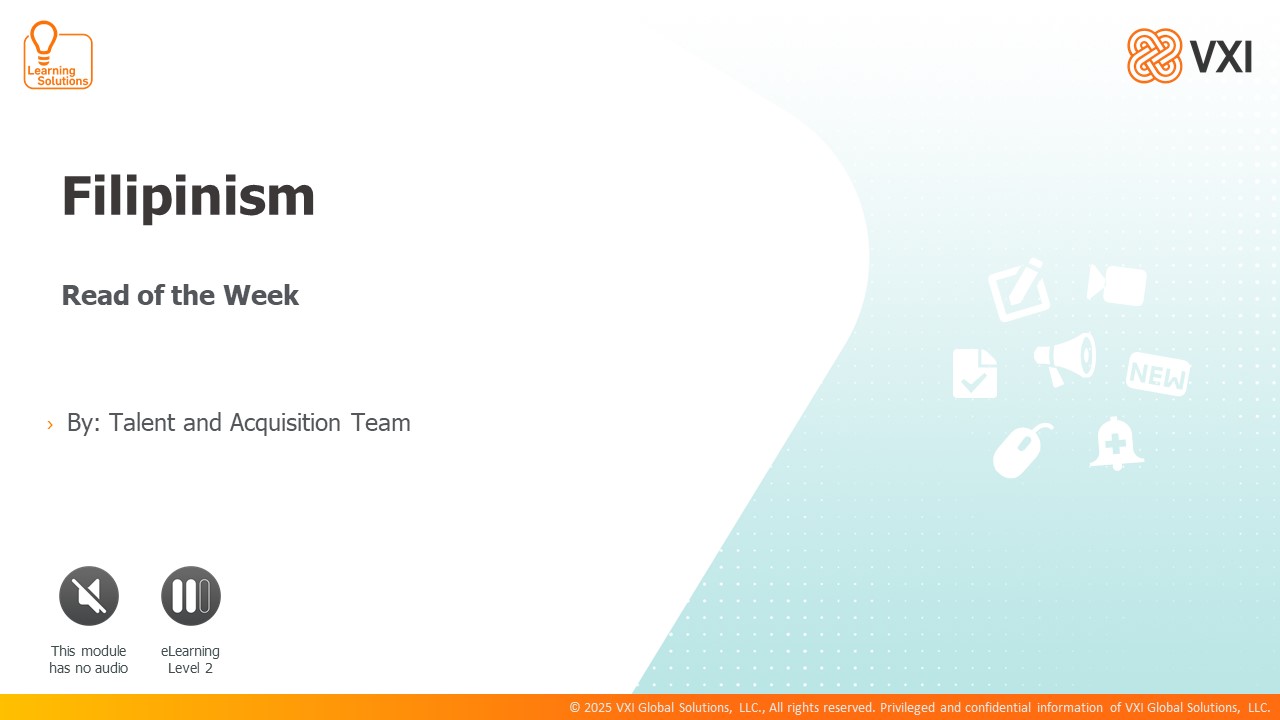 Learning Solutions

VXI

Filipinism

Read of the Week

› By: Talent and Acquisition Team

NEW

This module has no audio

eLearning Level 2

© 2025 VXI Global Solutions, LLC., All rights reserved. Privileged and confidential information of VXI Global Solutions, LLC.